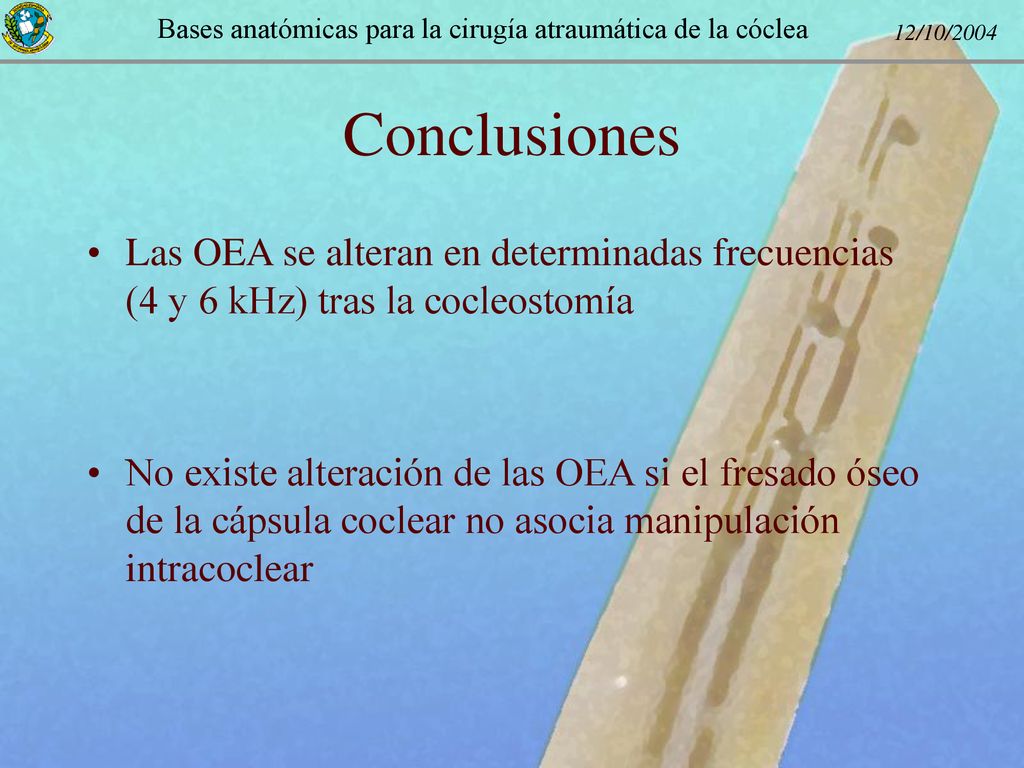 Bases anatómicas para la cirugía atraumática de la cóclea

12/10/2004

Conclusiones

• Las OEA se alteran en determinadas frecuencias (4 y 6 kHz) tras la cocleostomía

• No existe alteración de las OEA si el fresado óseo de la cápsula coclear no asocia manipulación intracoclear